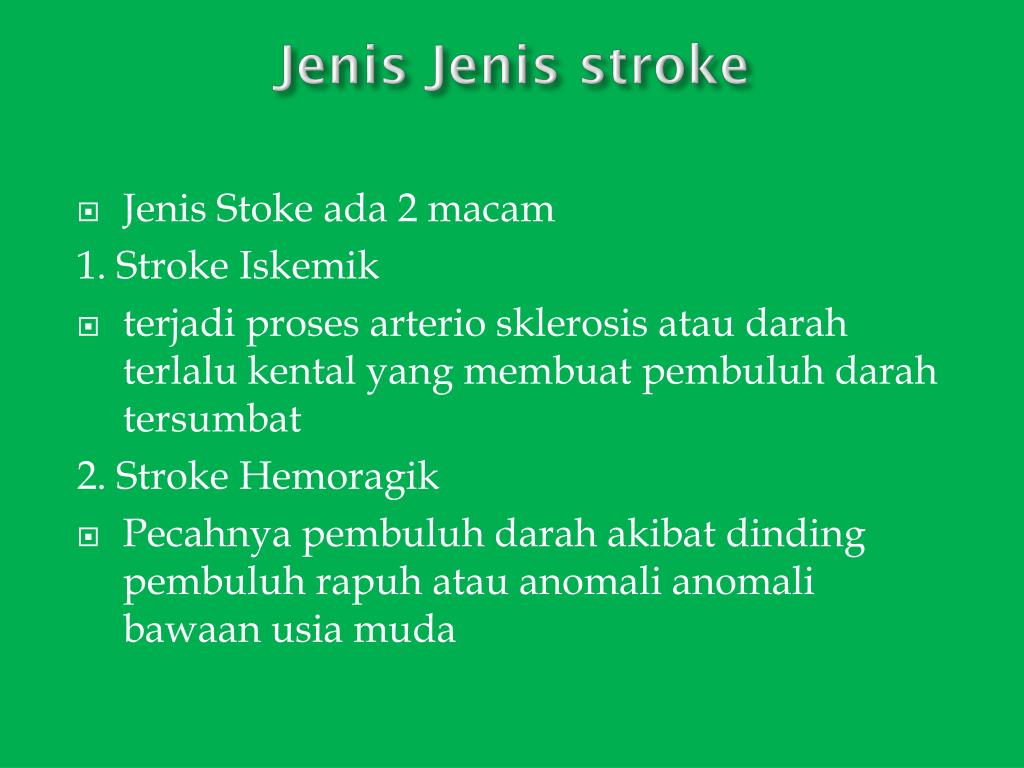 Jenis Jenis stroke

Jenis Stoke ada 2 macam

1. Stroke Iskemik

terjadi proses arterio sklerosis atau darah terlalu kental yang membuat pembuluh darah tersumbat

2. Stroke Hemoragik

Pecahnya pembuluh darah akibat dinding pembuluh rapuh atau anomali anomali bawaan usia muda